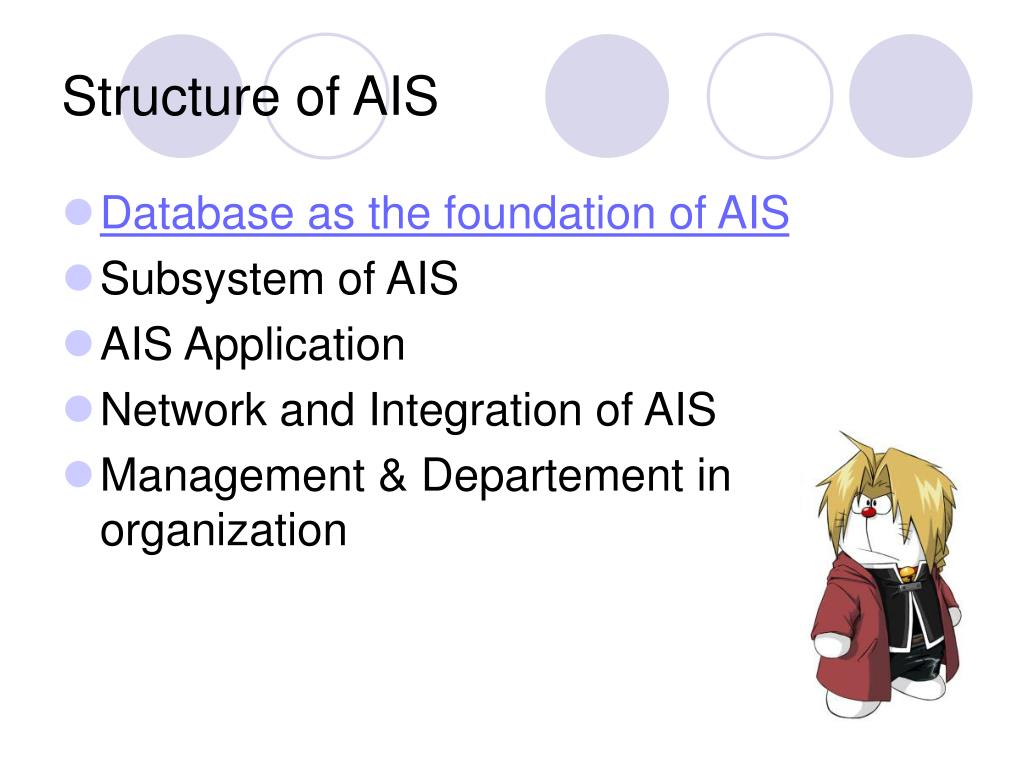 Structure of AIS

- Database as the foundation of AIS
- Subsystem of AIS
- AIS Application
- Network and Integration of AIS
- Management & Departement in organization